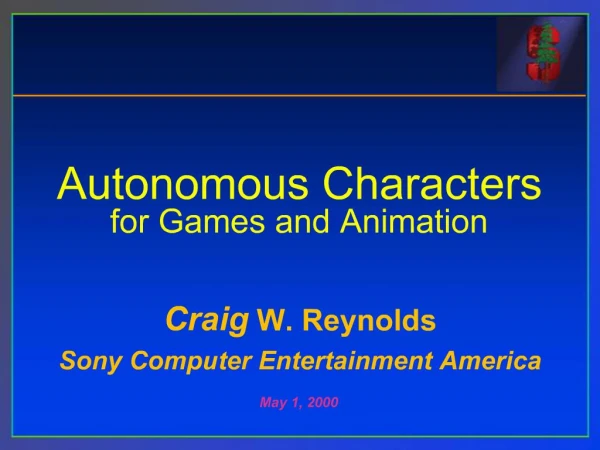 Autonomous Characters
for Games and Animation

Craig W. Reynolds
Sony Computer Entertainment America

May 1, 2000